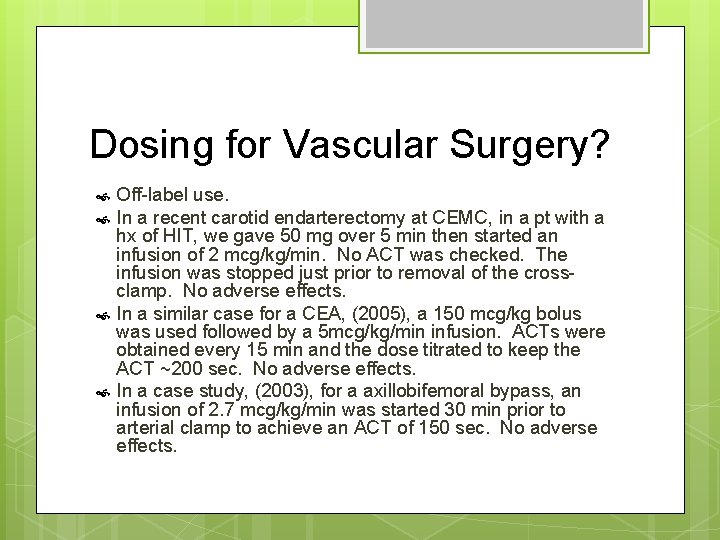 Dosing for Vascular Surgery?

Off-label use.

In a recent carotid endarterectomy at CEMC, in a pt with a hx of HIT, we gave 50 mg over 5 min then started an infusion of 2 mcg/kg/min. No ACT was checked. The infusion was stopped just prior to removal of the cross-clamp. No adverse effects.

In a similar case for a CEA, (2005), a 150 mcg/kg bolus was used followed by a 5mcg/kg/min infusion. ACTs were obtained every 15 min and the dose titrated to keep the ACT ~200 sec. No adverse effects.

In a case study, (2003), for a axillobifemoral bypass, an infusion of 2.7 mcg/kg/min was started 30 min prior to arterial clamp to achieve an ACT of 150 sec. No adverse effects.